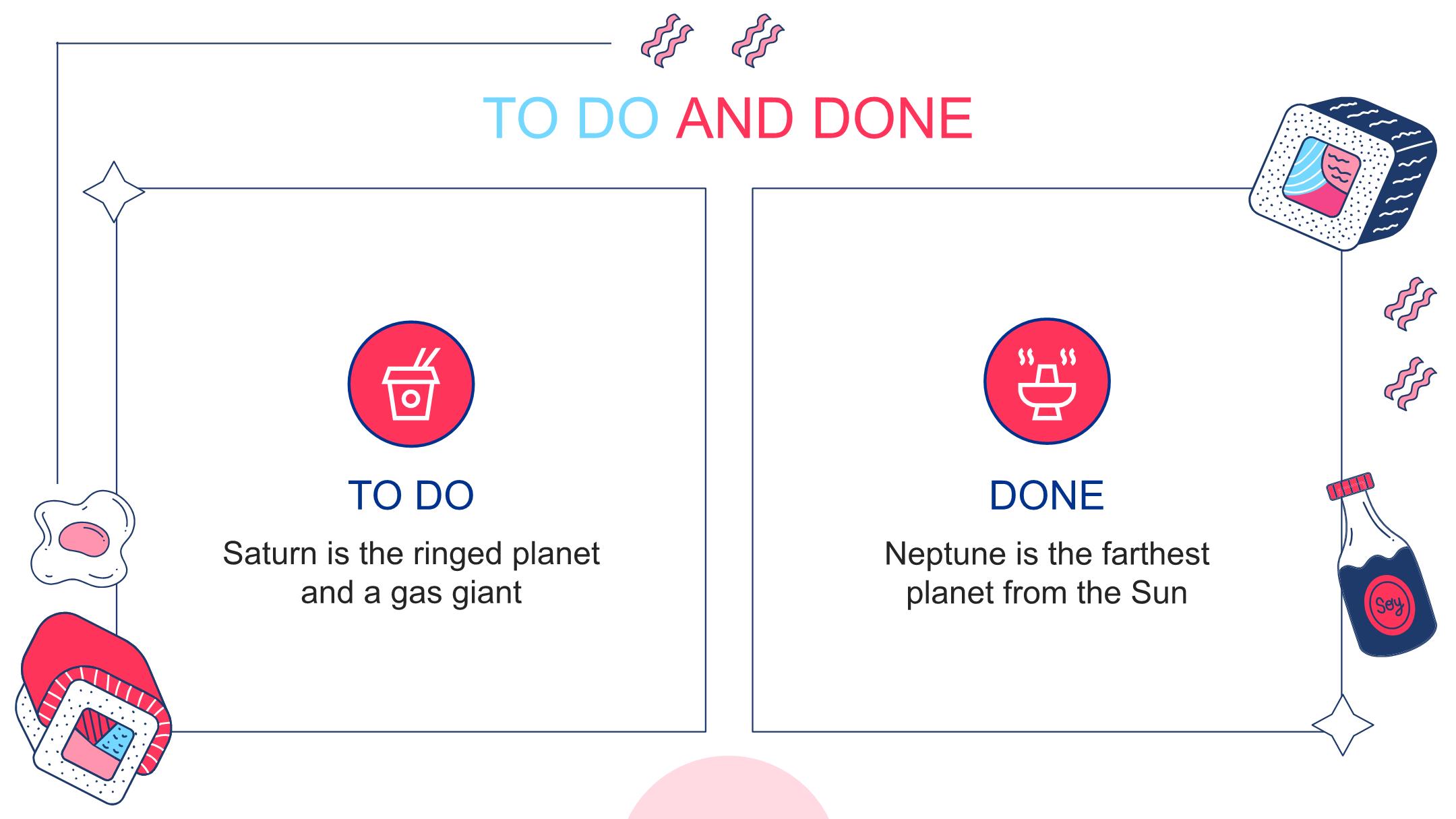 TO DO AND DONE

TO DO

Saturn is the ringed planet and a gas giant

DONE

Neptune is the farthest planet from the Sun

Soy